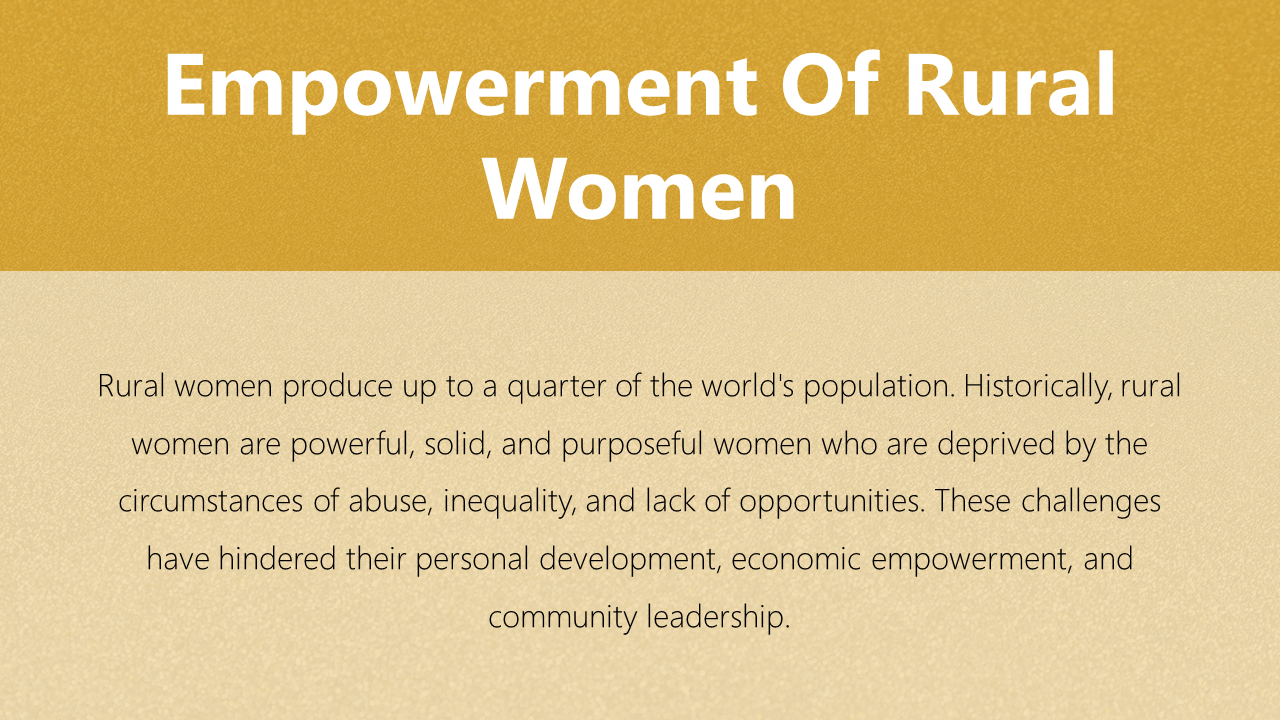 Empowerment Of Rural Women

Rural women produce up to a quarter of the world's population. Historically, rural women are powerful, solid, and purposeful women who are deprived by the circumstances of abuse, inequality, and lack of opportunities. These challenges have hindered their personal development, economic empowerment, and community leadership.